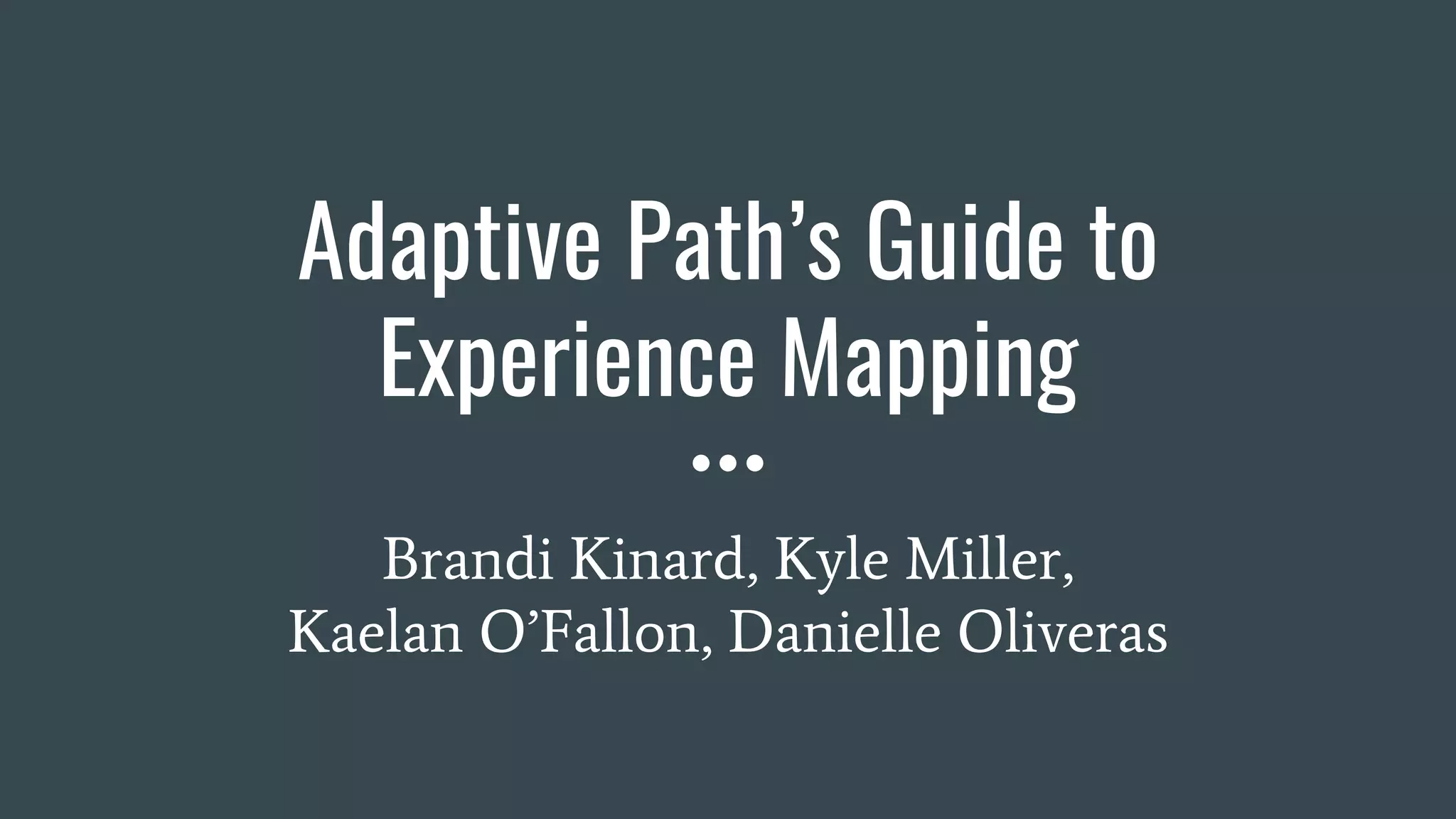 Adaptive Path’s Guide to Experience Mapping

Brandi Kinard, Kyle Miller, Kaelan O’Fallon, Danielle Oliveras